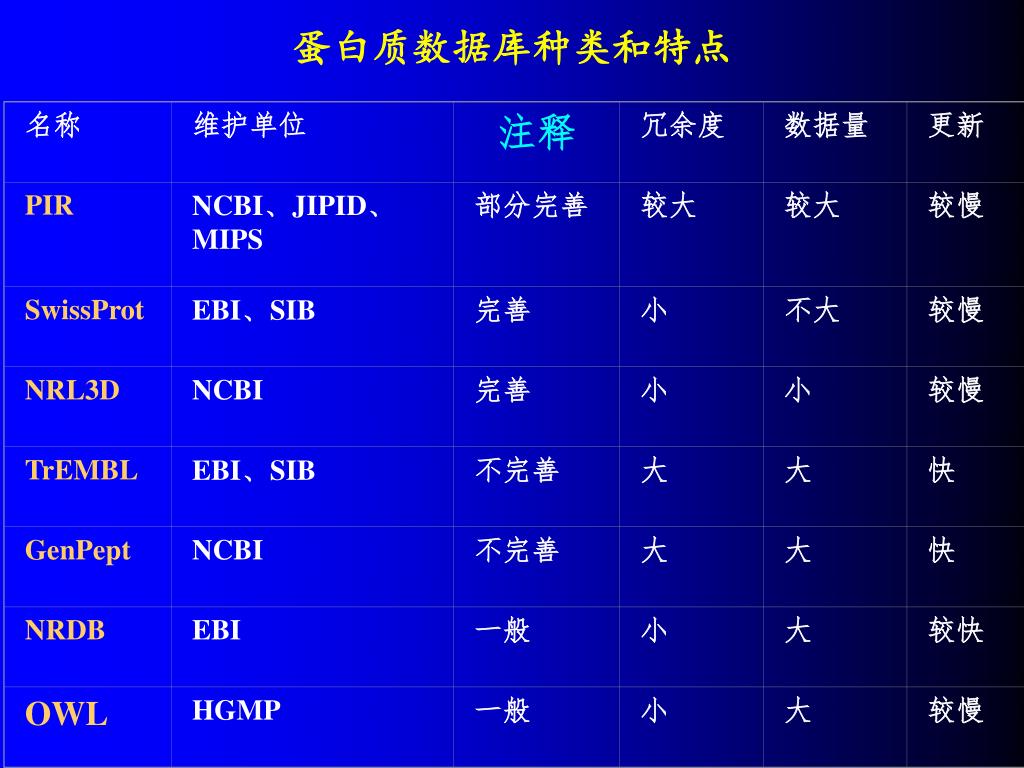 蛋白质数据库种类和特点

| 名称 | 维护单位 | 注释 | 冗余度 | 数据量 | 更新 |
|---|---|---|---|---|---|
| PIR | NCBI、JIPID、MIPS | 部分完善 | 较大 | 较大 | 较慢 |
| SwissProt | EBI、SIB | 完善 | 小 | 不大 | 较慢 |
| NRL3D | NCBI | 完善 | 小 | 小 | 较慢 |
| TrEMBL | EBI、SIB | 不完善 | 大 | 大 | 快 |
| GenPept | NCBI | 不完善 | 大 | 大 | 快 |
| NRDB | EBI | 一般 | 小 | 大 | 较快 |
| OWL | HGMP | 一般 | 小 | 大 | 较慢 |